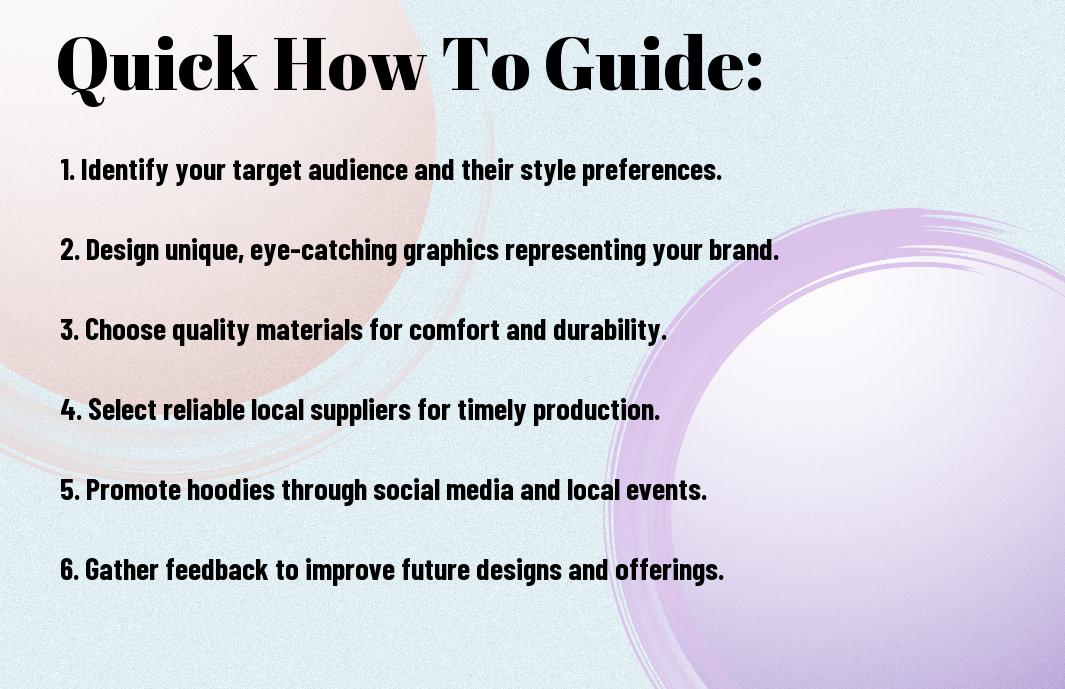 Quick How To Guide:

1. Identify your target audience and their style preferences.

2. Design unique, eye-catching graphics representing your brand.

3. Choose quality materials for comfort and durability.

4. Select reliable local suppliers for timely production.

5. Promote hoodies through social media and local events.

6. Gather feedback to improve future designs and offerings.